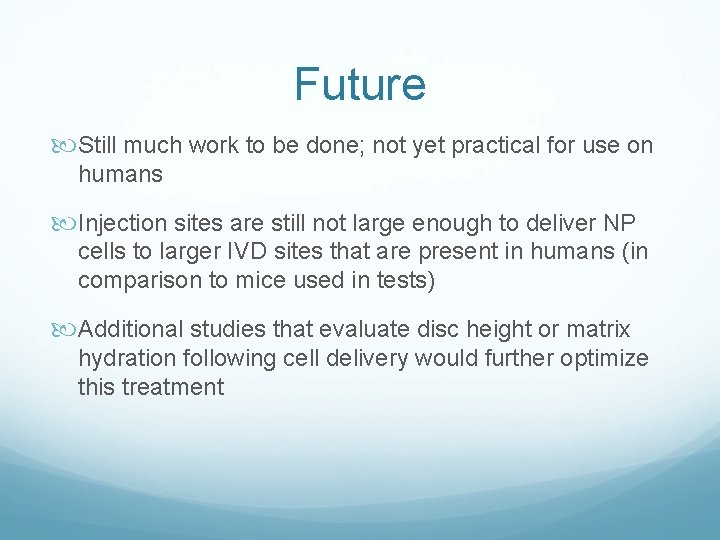 Future

Still much work to be done; not yet practical for use on humans

Injection sites are still not large enough to deliver NP cells to larger IVD sites that are present in humans (in comparison to mice used in tests)

Additional studies that evaluate disc height or matrix hydration following cell delivery would further optimize this treatment